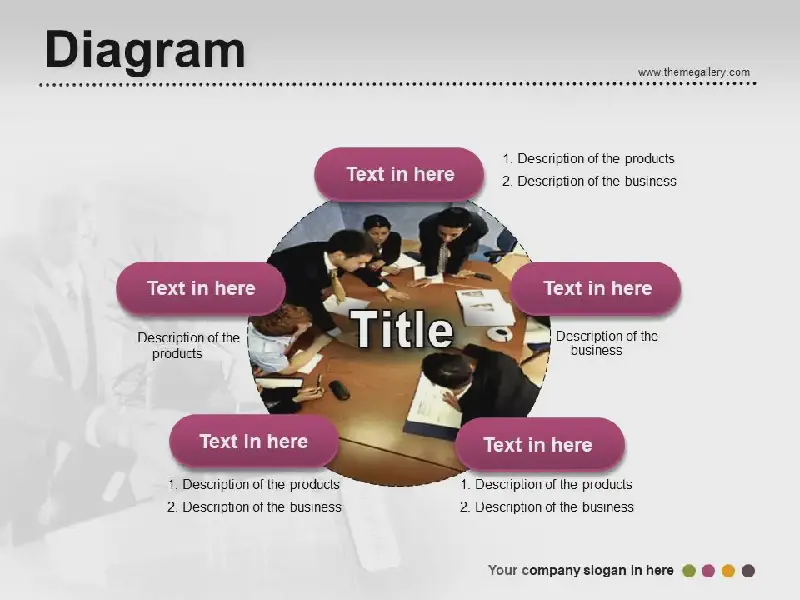 Diagram

www.themegallery.com

Text in here

1. Description of the products
2. Description of the business

Text in here

Description of the products

Title

Text in here

Description of the business

Text in here

1. Description of the products
2. Description of the business

Text in here

1. Description of the products
2. Description of the business

Your company slogan in here